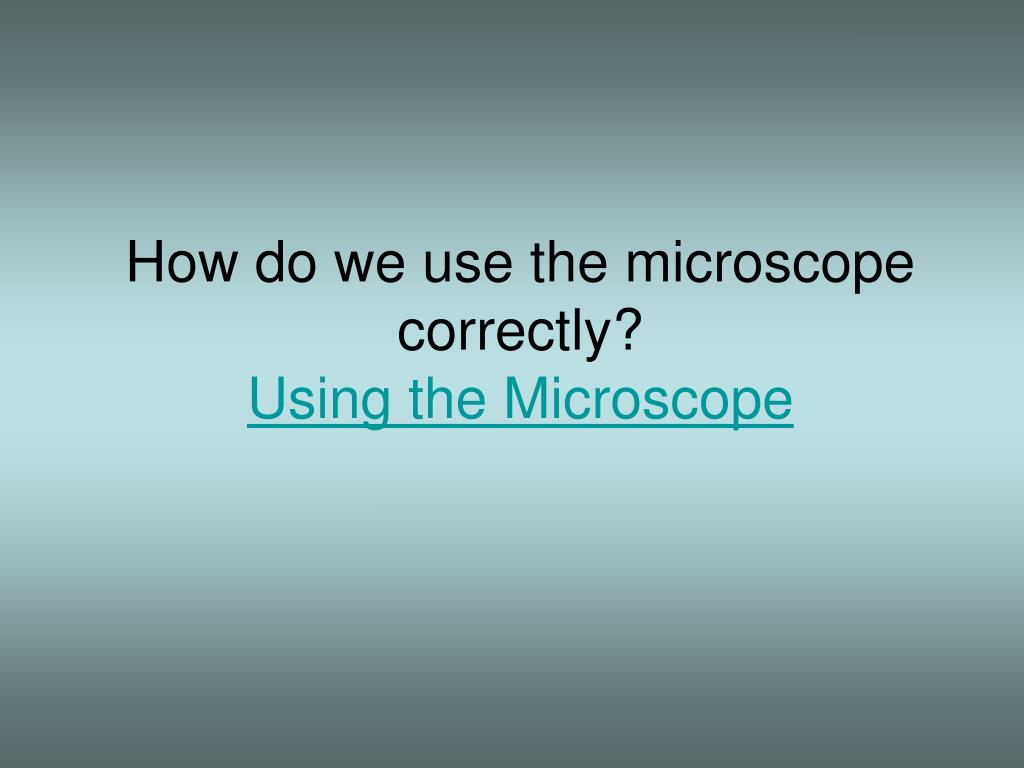 How do we use the microscope correctly?
Using the Microscope